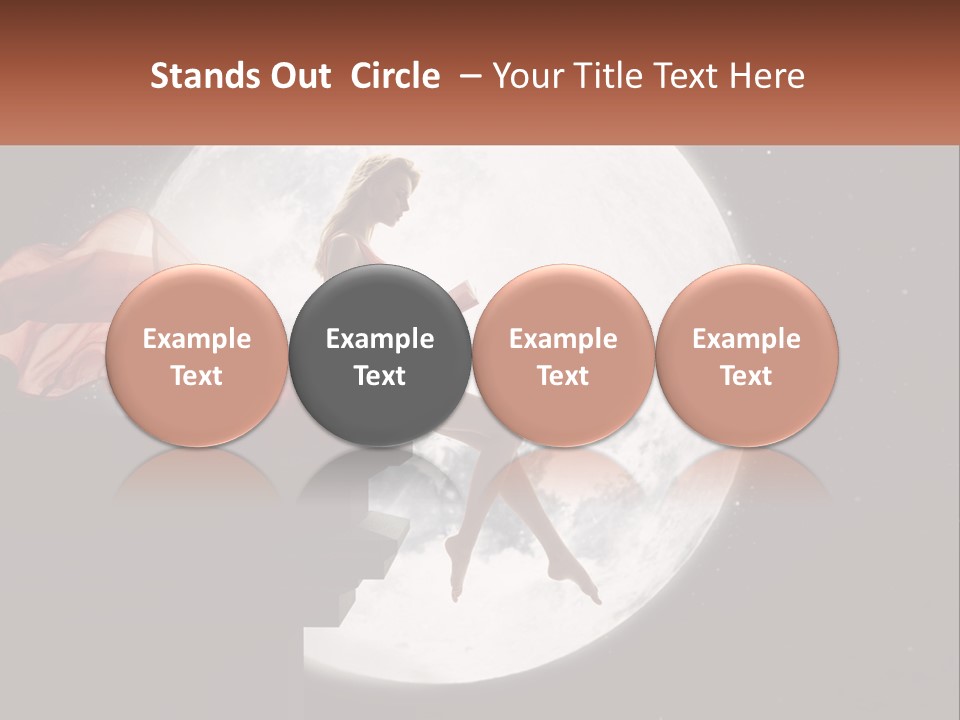 Stands Out Circle – Your Title Text Here

Example Text

Example Text

Example Text

Example Text